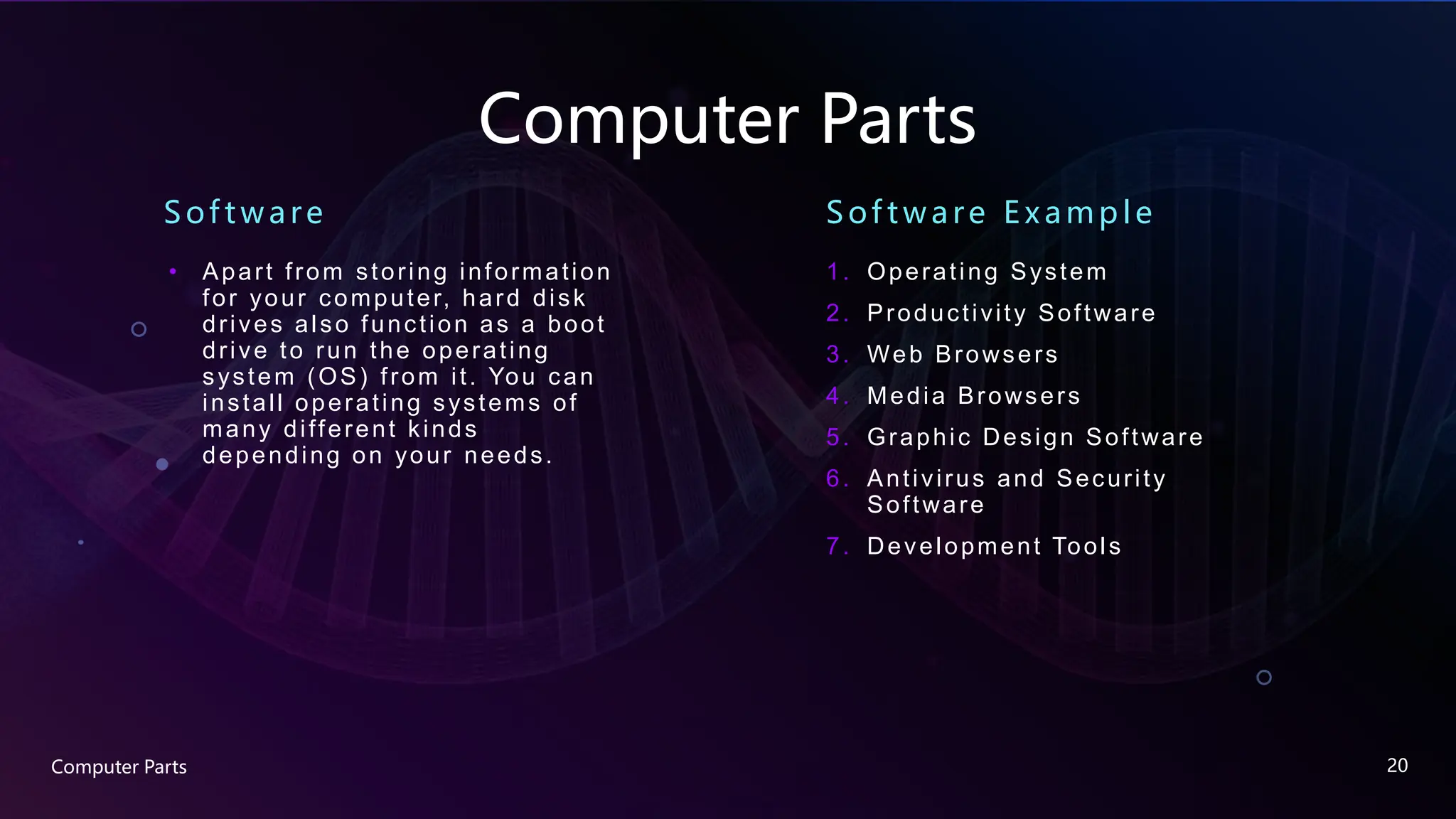 Computer Parts

Software

• Apart from storing information for your computer, hard disk drives also function as a boot drive to run the operating system (OS) from it. You can install operating systems of many different kinds depending on your needs.

Software Example

1. Operating System
2. Productivity Software
3. Web Browsers
4. Media Browsers
5. Graphic Design Software
6. Antivirus and Security Software
7. Development Tools

Computer Parts

20